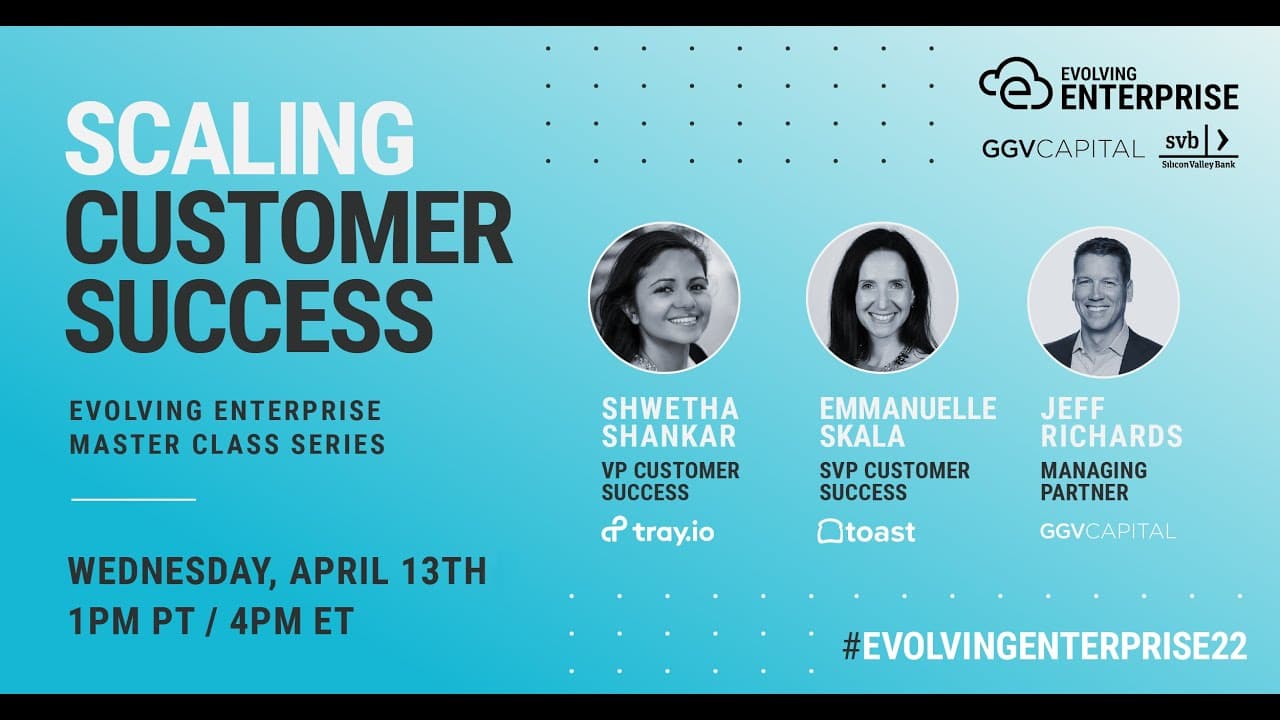 SCALING CUSTOMER SUCCESS

EVOLVING ENTERPRISE MASTER CLASS SERIES

WEDNESDAY, APRIL 13TH
1PM PT / 4PM ET

EVOLVING ENTERPRISE

GGVCAPITAL

svb Silicon Valley Bank

SHWETHA SHANKAR
VP CUSTOMER SUCCESS
tray.io

EMMANUELLE SKALA
SVP CUSTOMER SUCCESS
toast

JEFF RICHARDS
MANAGING PARTNER
GGVCAPITAL

#EVOLVINGENTERPRISE22